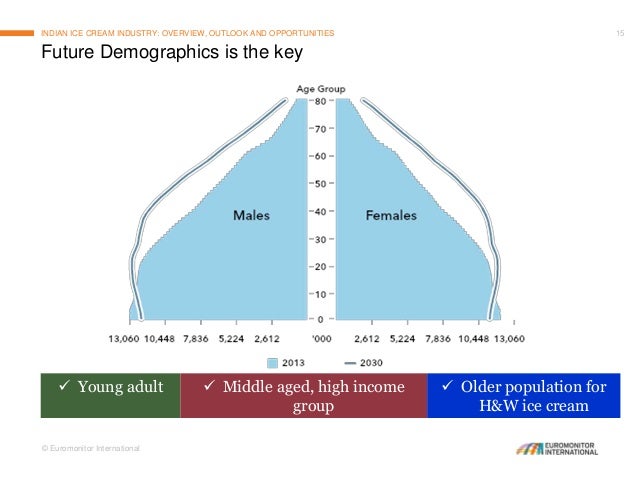 INDIAN ICE CREAM INDUSTRY: OVERVIEW, OUTLOOK AND OPPORTUNITIES

15

Future Demographics is the key

Age Group

80
70
60
50
40
30
20
10
0

Males

Females

13,060 10,448 7,836 5,224 2,612 '000 2,612 5,224 7,836 10,448 13,060

2013 2030

✓ Young adult

✓ Middle aged, high income group

✓ Older population for H&W ice cream

© Euromonitor International

EUROMONITOR INTERNATIONAL